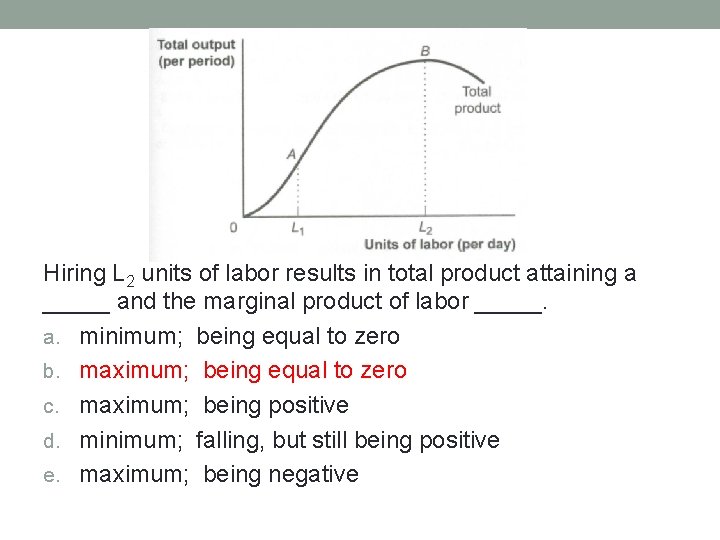 Total output (per period)

B

Total product

A

0

$L_1$

$L_2$

Units of labor (per day)

Hiring $L_2$ units of labor results in total product attaining a _____ and the marginal product of labor _____.

a. minimum; being equal to zero
b. maximum; being equal to zero
c. maximum; being positive
d. minimum; falling, but still being positive
e. maximum; being negative